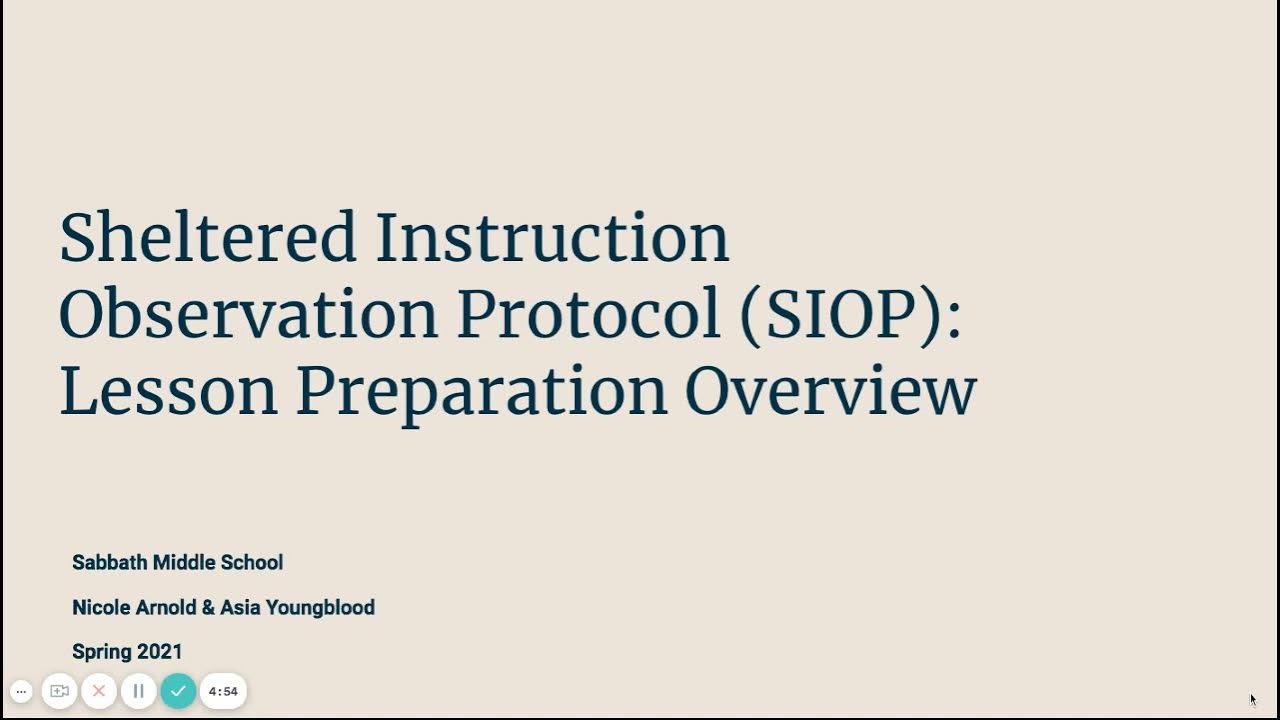 Sheltered Instruction Observation Protocol (SIOP): Lesson Preparation Overview

Sabbath Middle School

Nicole Arnold & Asia Youngblood

Spring 2021

4:54